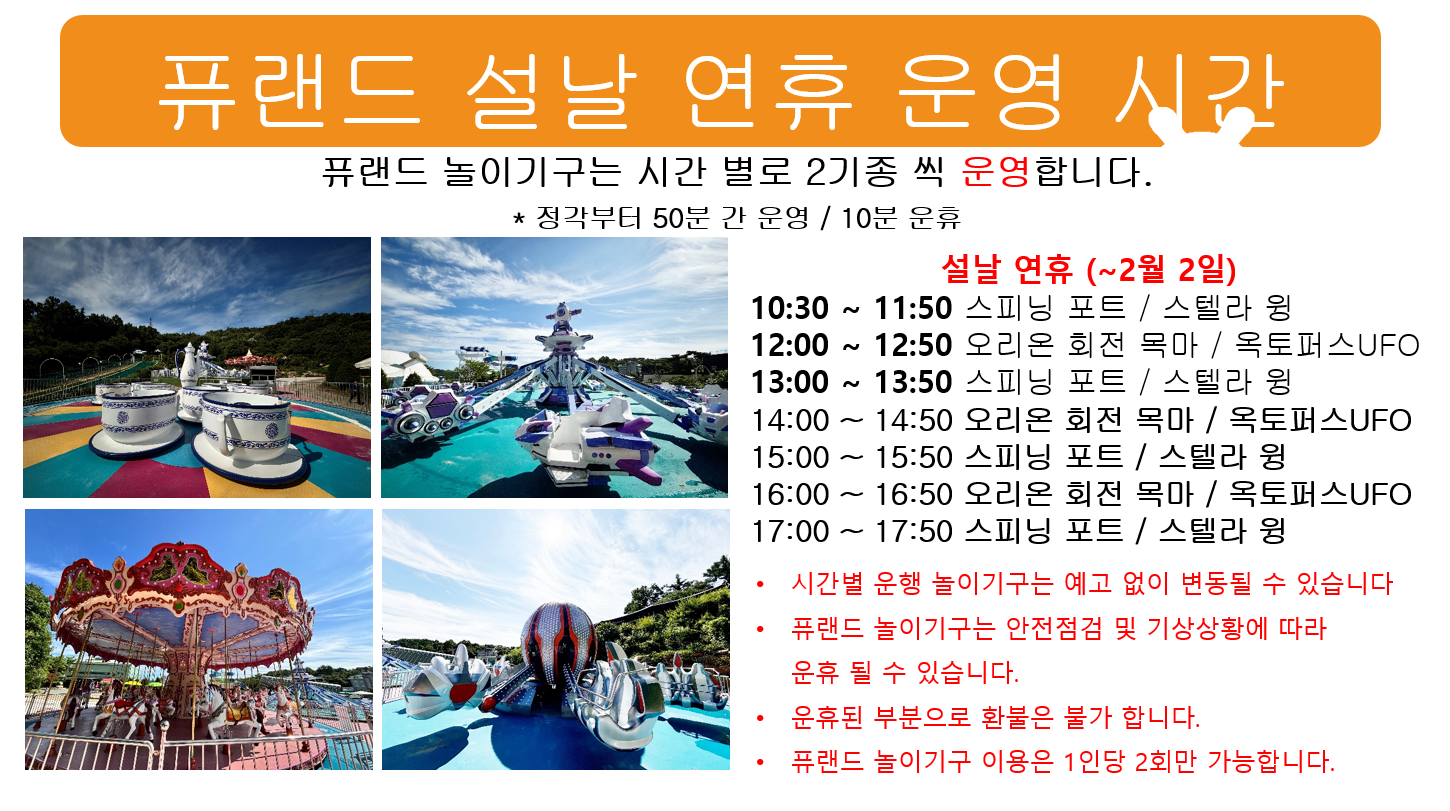 퓨랜드 설날 연휴 운영 시간

퓨랜드 놀이기구는 시간 별로 2기종 씩 운영합니다.

* 정각부터 50분 간 운영 / 10분 운휴

설날 연휴 (~2월 2일)

10:30 ~ 11:50 스피닝 포트 / 스텔라 윙
12:00 ~ 12:50 오리온 회전 목마 / 옥토퍼스UFO
13:00 ~ 13:50 스피닝 포트 / 스텔라 윙
14:00 ~ 14:50 오리온 회전 목마 / 옥토퍼스UFO
15:00 ~ 15:50 스피닝 포트 / 스텔라 윙
16:00 ~ 16:50 오리온 회전 목마 / 옥토퍼스UFO
17:00 ~ 17:50 스피닝 포트 / 스텔라 윙

• 시간별 운행 놀이기구는 예고 없이 변동될 수 있습니다
• 퓨랜드 놀이기구는 안전점검 및 기상상황에 따라 운휴 될 수 있습니다.
• 운휴된 부분으로 환불은 불가 합니다.
• 퓨랜드 놀이기구 이용은 1인당 2회만 가능합니다.